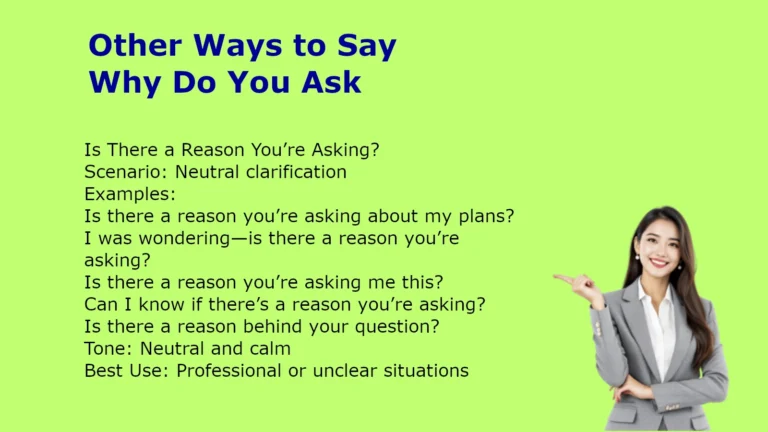 Other Ways to Say Why Do You Ask

Is There a Reason You're Asking?
Scenario: Neutral clarification
Examples:
Is there a reason you're asking about my plans?
I was wondering—is there a reason you're asking?
Is there a reason you're asking me this?
Can I know if there's a reason you're asking?
Is there a reason behind your question?
Tone: Neutral and calm
Best Use: Professional or unclear situations